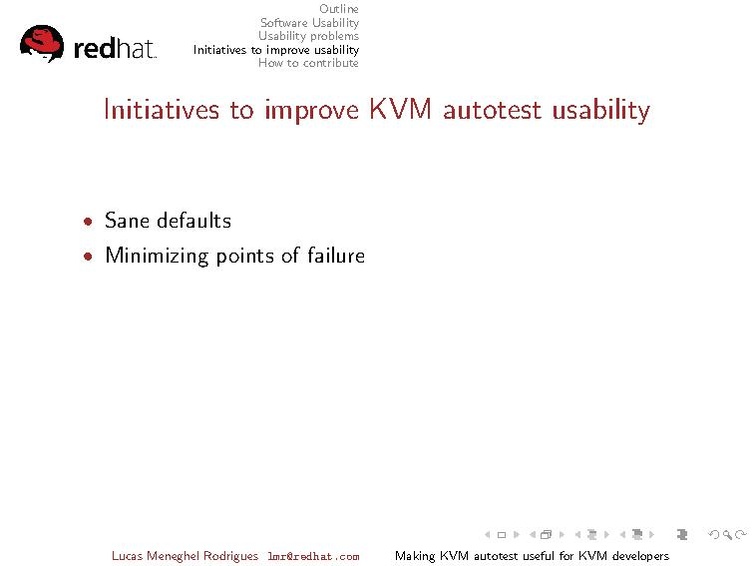 redhat.

Outline
Software Usability
Usability problems
Initiatives to improve usability
How to contribute

Initiatives to improve KVM autotest usability

• Sane defaults
• Minimizing points of failure

Lucas Meneghel Rodrigues lmr@redhat.com Making KVM autotest useful for KVM developers